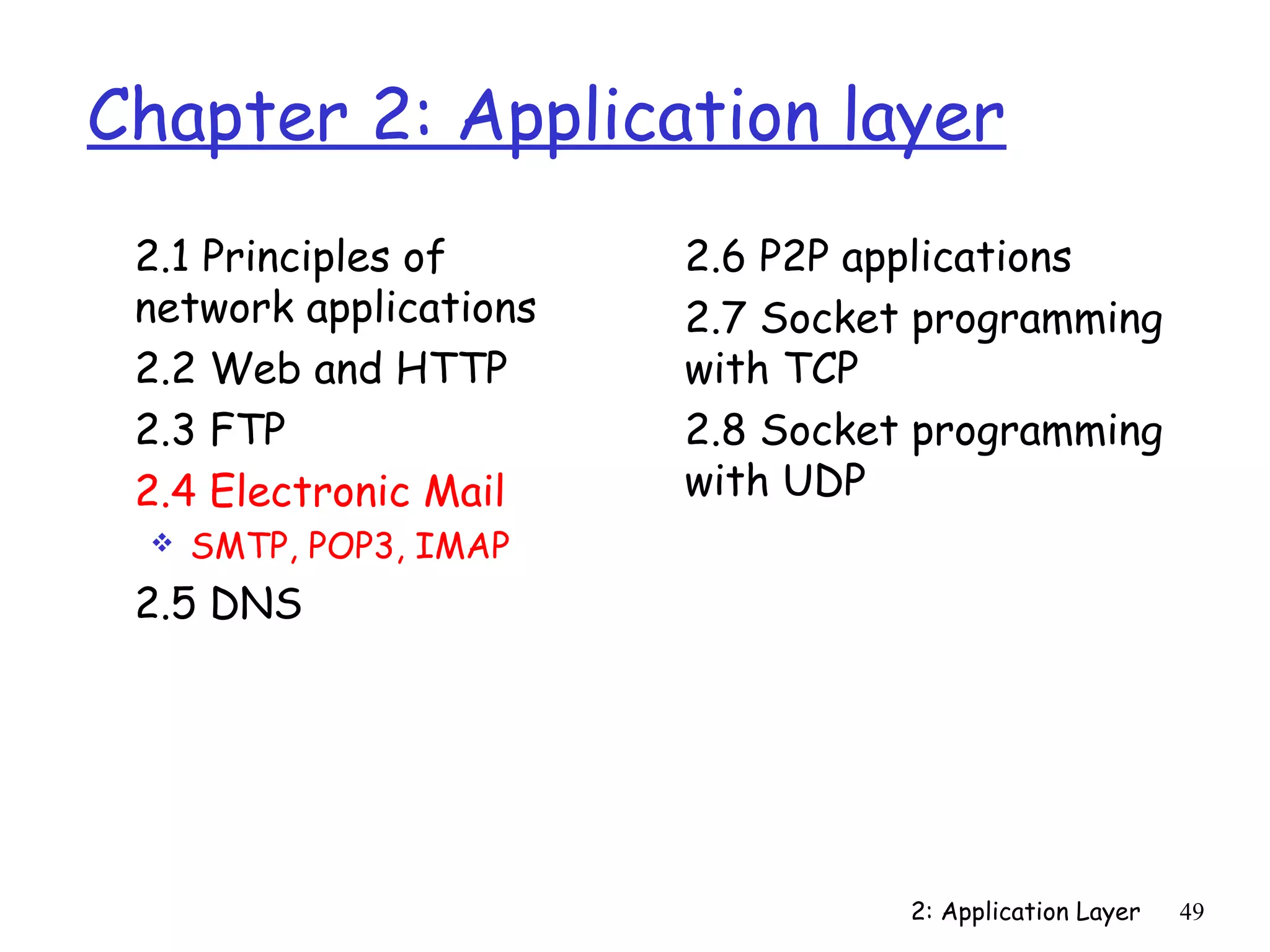 Chapter 2: Application layer

2.1 Principles of network applications

2.2 Web and HTTP

2.3 FTP

2.4 Electronic Mail

❖ SMTP, POP3, IMAP

2.5 DNS

2.6 P2P applications

2.7 Socket programming with TCP

2.8 Socket programming with UDP

2: Application Layer 49